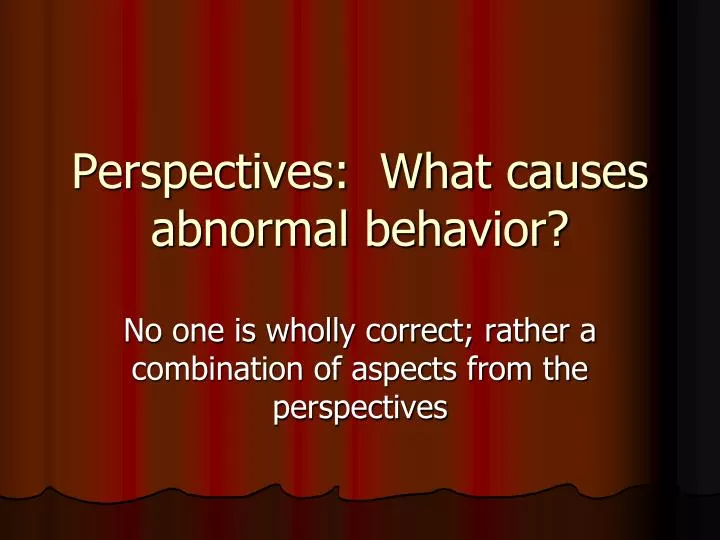 Perspectives:  What causes abnormal behavior?

No one is wholly correct; rather a combination of aspects from the perspectives